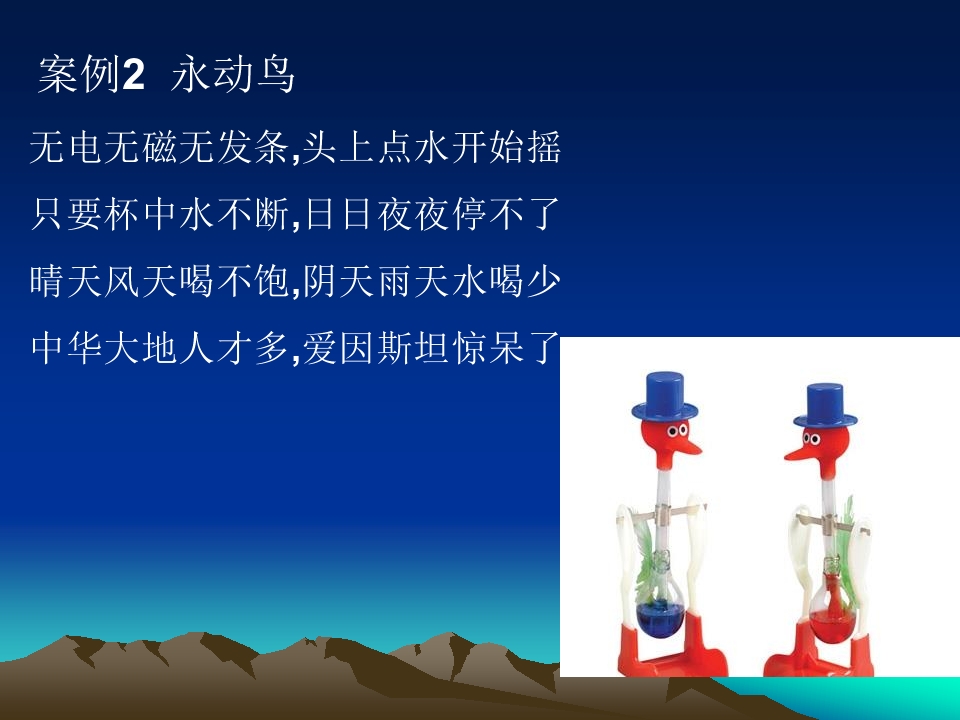 案例2 永动鸟

无电无磁无发条,头上点水开始摇

只要杯中水不断,日日夜夜停不了

晴天风天喝不饱,阴天雨天水喝少

中华大地人才多,爱因斯坦惊呆了